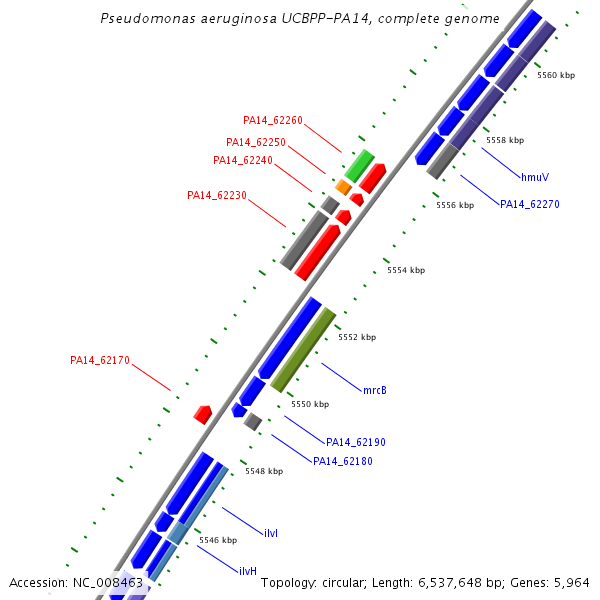 Pseudomonas aeruginosa UCBPP-PA14, complete genome

5560 kbp

PA14_62260

PA14_62250

5558 kbp

PA14_62240

hmuV

PA14_62230

5556 kbp

PA14_62270

5554 kbp

5552 kbp

PA14_62170

mrcB

5550 kbp

PA14_62190

PA14_62180

5548 kbp

ilvI

5546 kbp

ilvH

Accession: NC_008463

Topology: circular; Length: 6,537,648 bp; Genes: 5,964